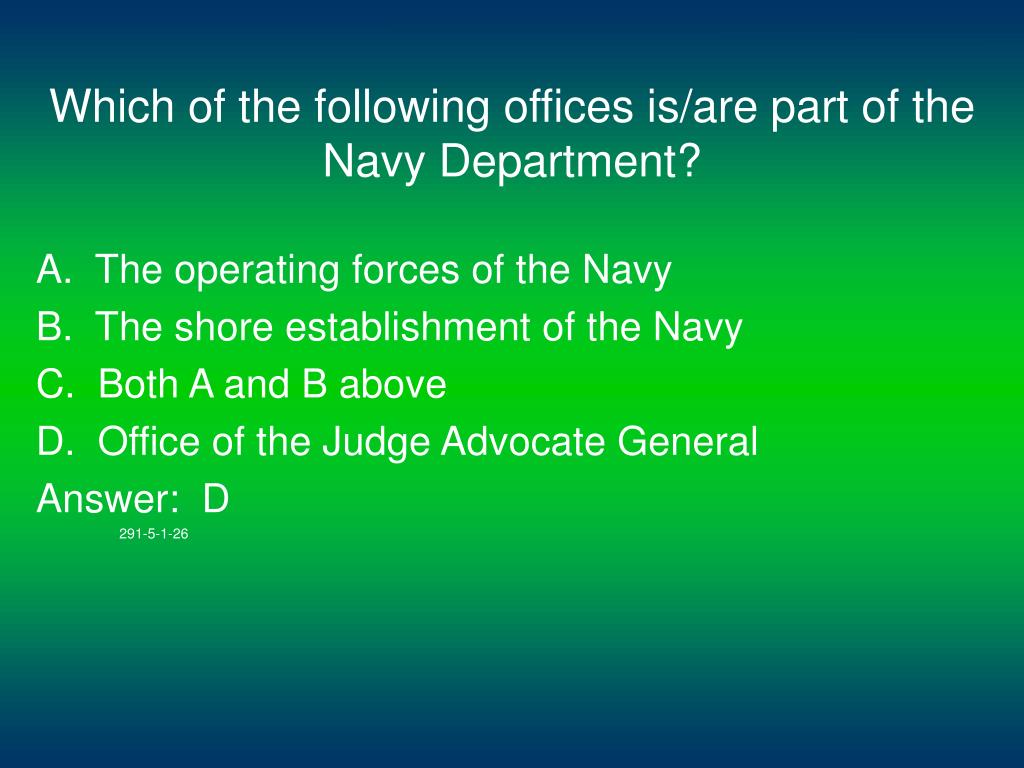 Which of the following offices is/are part of the Navy Department?

A. The operating forces of the Navy
B. The shore establishment of the Navy
C. Both A and B above
D. Office of the Judge Advocate General
Answer: D
291-5-1-26